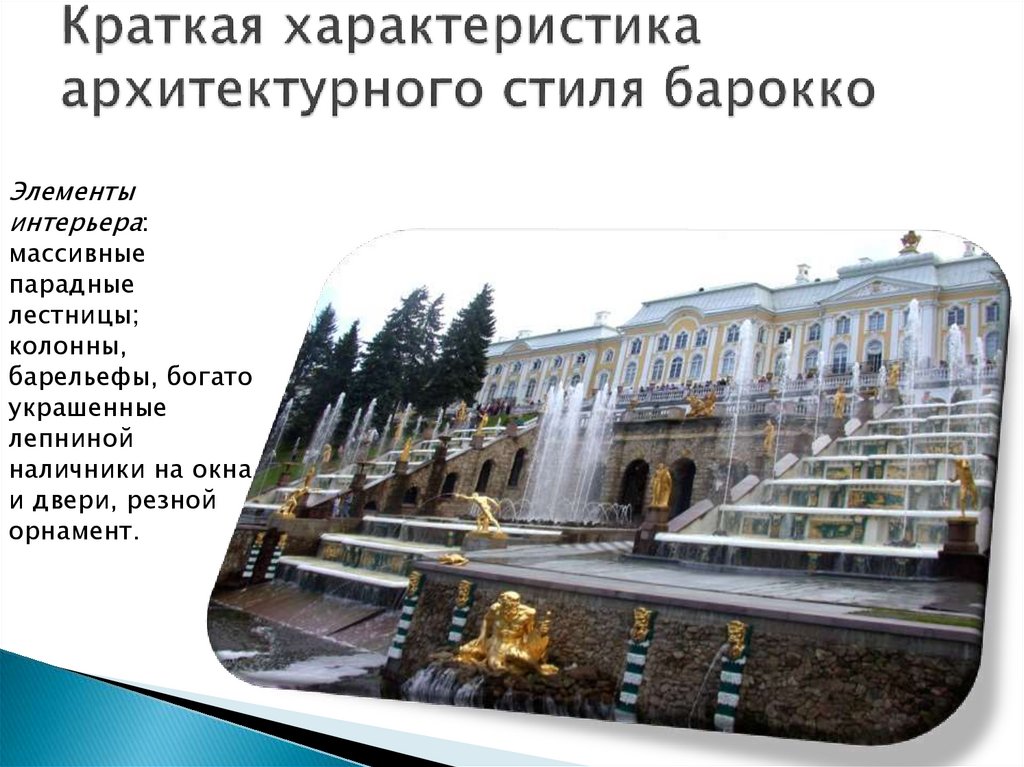 Краткая характеристика архитектурного стиля барокко

Элементы интерьера: массивные парадные лестницы; колонны, барельефы, богато украшенные лепниной наличники на окна и двери, резной орнамент.